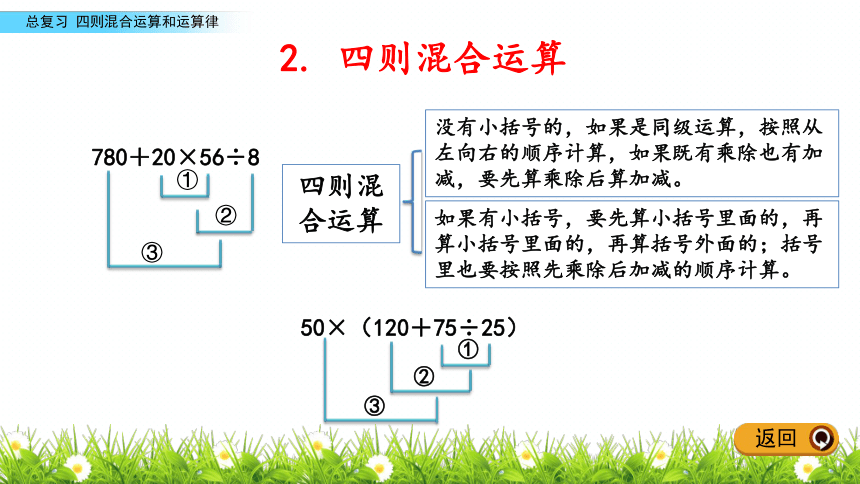 总复习 四则混合运算和运算律

2. 四则混合运算

$780+20\times56\div8$

①

②

③

四则混合运算

没有小括号的，如果是同级运算，按照从左向右的顺序计算，如果既有乘除也有加减，要先算乘除后算加减。

如果有小括号，要先算小括号里面的，再算小括号里面的，再算括号外面的；括号里也要按照先乘除后加减的顺序计算。

$50\times(120+75\div25)$

①

②

③

返回